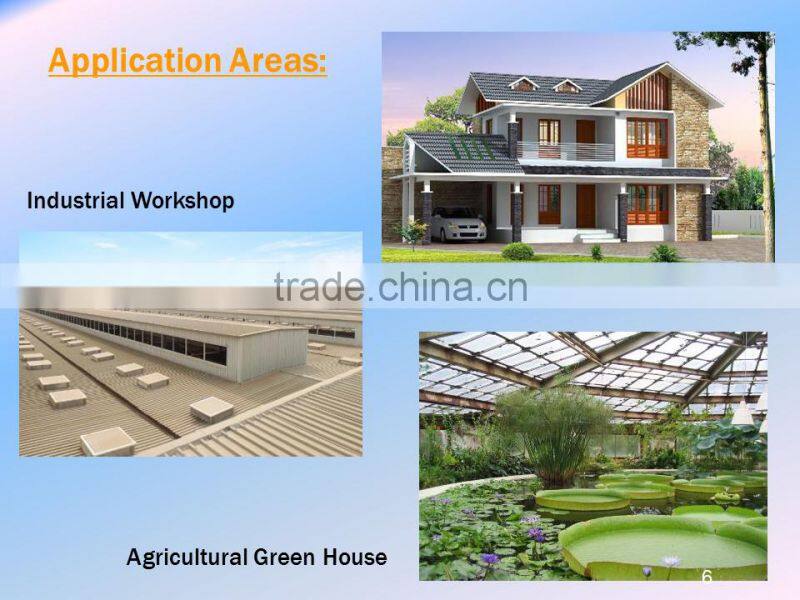 Application Areas:

Industrial Workshop

trade.china.cn

Agricultural Green House

6